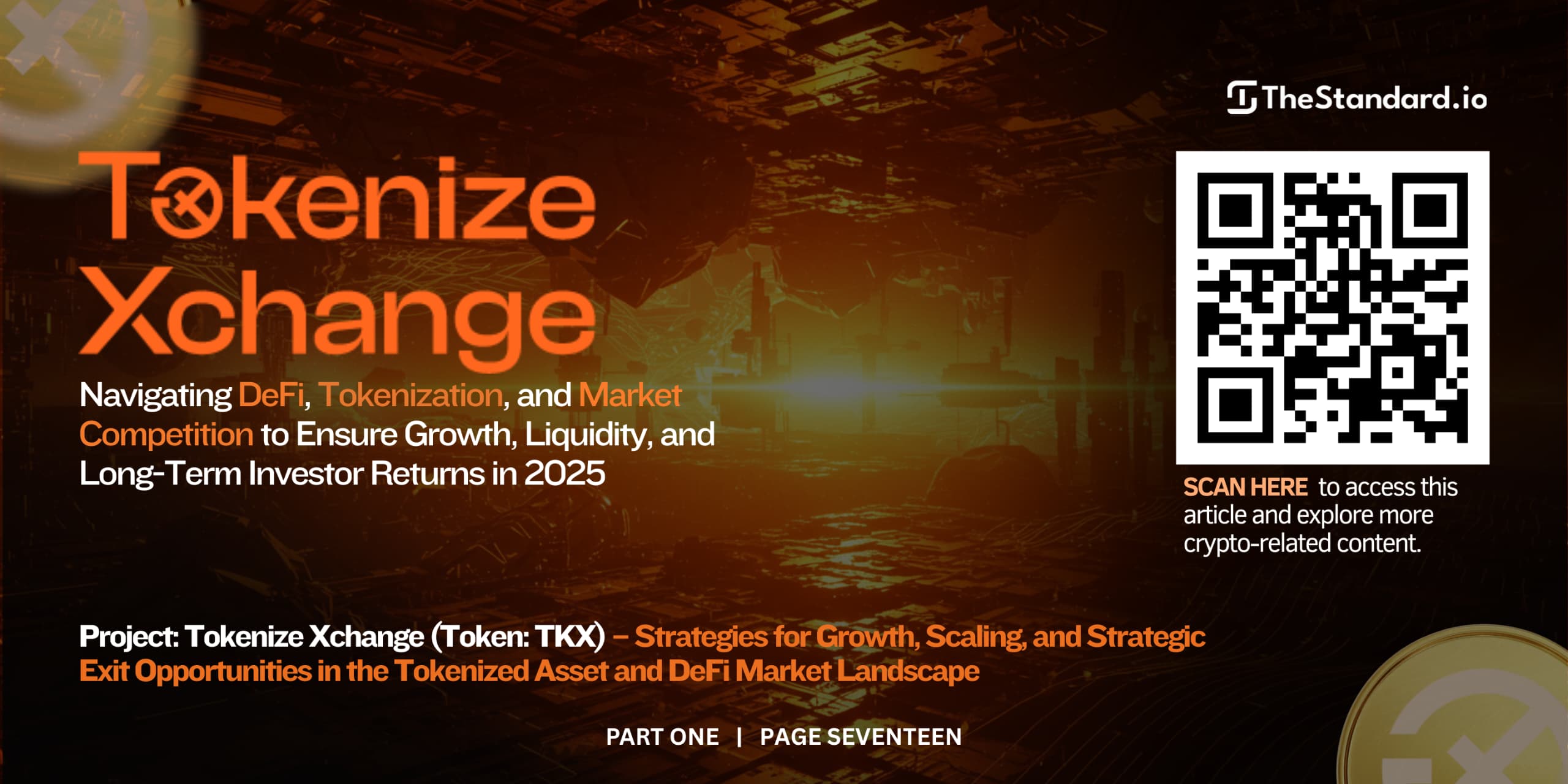 TheStandard.io

Tokenize Xchange

Navigating DeFi, Tokenization, and Market Competition to Ensure Growth, Liquidity, and Long-Term Investor Returns in 2025

SCAN HERE to access this article and explore more crypto-related content.

Project: Tokenize Xchange (Token: TKX) – Strategies for Growth, Scaling, and Strategic Exit Opportunities in the Tokenized Asset and DeFi Market Landscape

PART ONE | PAGE SEVENTEEN